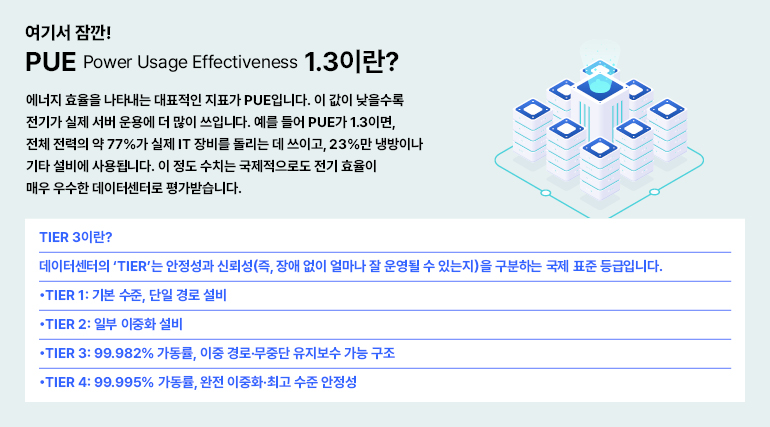 여기서 잠깐!

PUE Power Usage Effectiveness 1.3이란?

에너지 효율을 나타내는 대표적인 지표가 PUE입니다. 이 값이 낮을수록 전기가 실제 서버 운용에 더 많이 쓰입니다. 예를 들어 PUE가 1.3이면, 전체 전력의 약 77%가 실제 IT 장비를 돌리는 데 쓰이고, 23%만 냉방이나 기타 설비에 사용됩니다. 이 정도 수치는 국제적으로도 전기 효율이 매우 우수한 데이터센터로 평가받습니다.

TIER 3이란?

데이터센터의 'TIER'는 안정성과 신뢰성(즉, 장애 없이 얼마나 잘 운영될 수 있는지)을 구분하는 국제 표준 등급입니다.

•TIER 1: 기본 수준, 단일 경로 설비

•TIER 2: 일부 이중화 설비

•TIER 3: 99.982% 가동률, 이중 경로·무중단 유지보수 가능 구조

•TIER 4: 99.995% 가동률, 완전 이중화·최고 수준 안정성